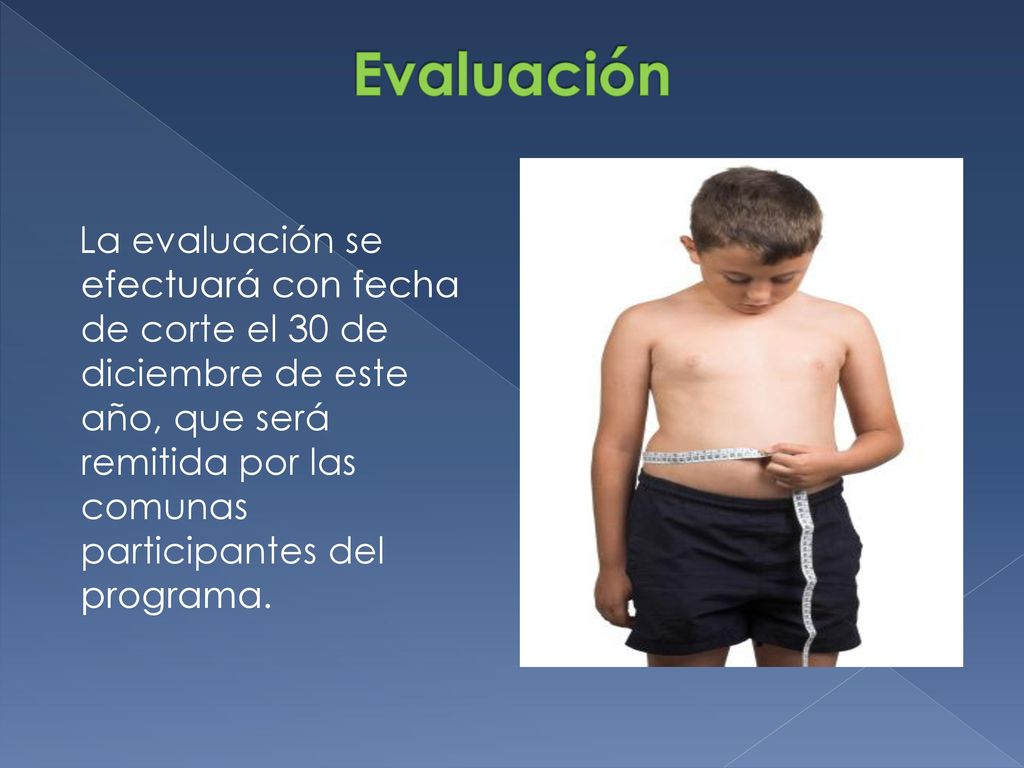 Evaluación

La evaluación se efectuará con fecha de corte el 30 de diciembre de este año, que será remitida por las comunas participantes del programa.